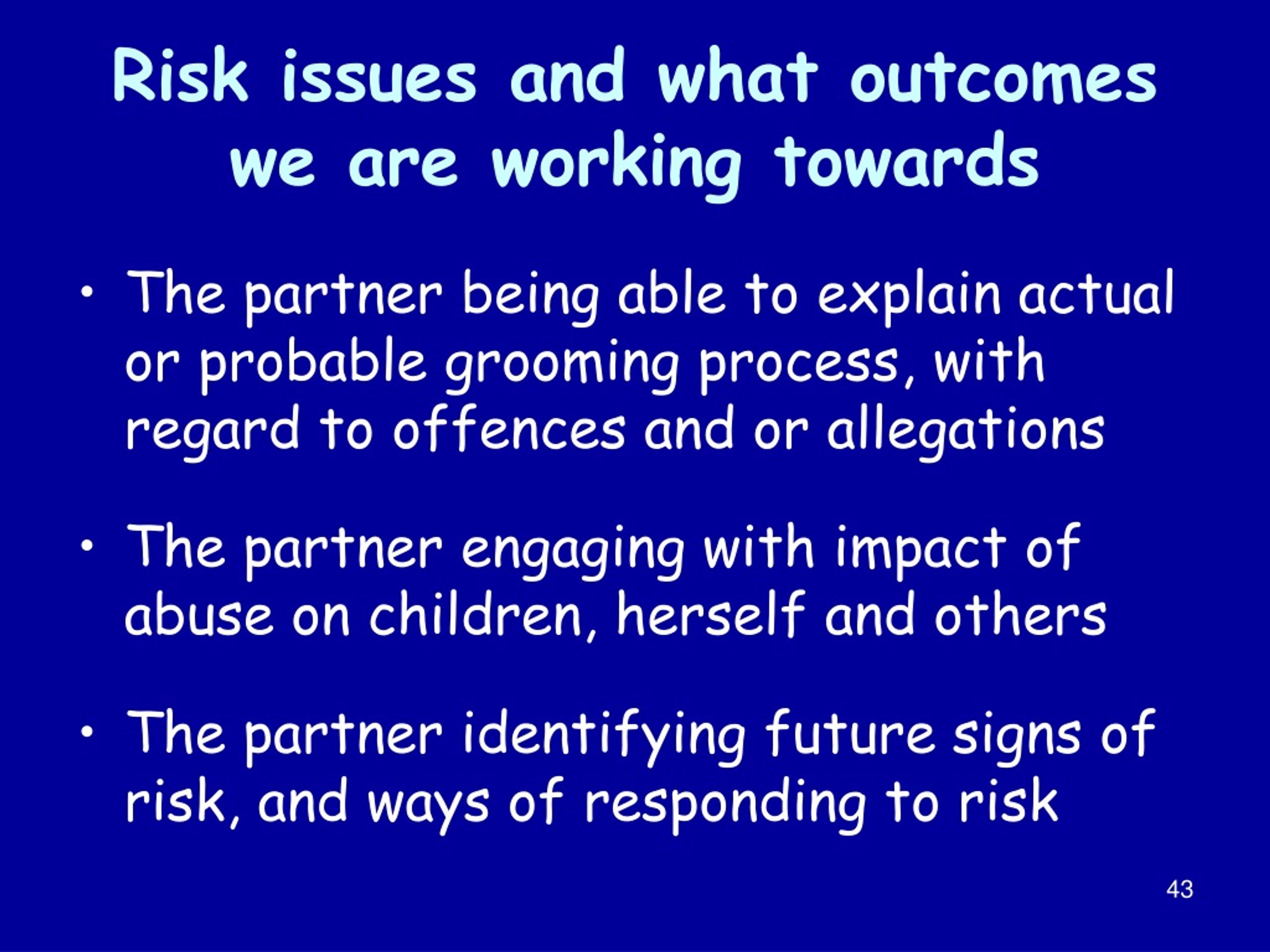 Risk issues and what outcomes we are working towards

• The partner being able to explain actual or probable grooming process, with regard to offences and or allegations

• The partner engaging with impact of abuse on children, herself and others

• The partner identifying future signs of risk, and ways of responding to risk

43